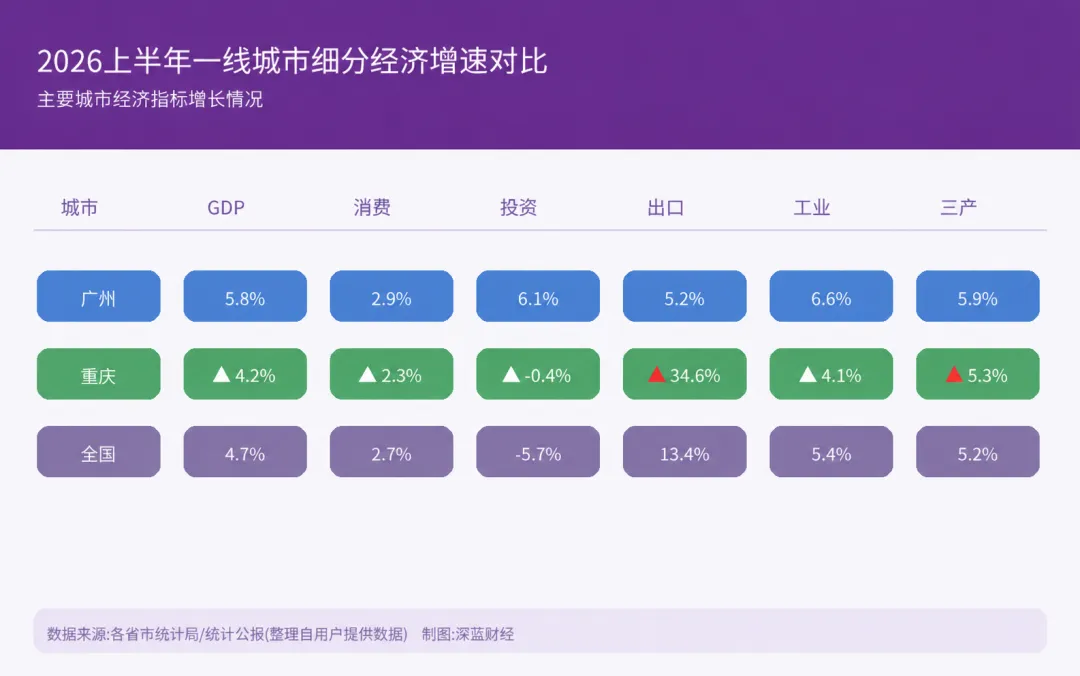 2026上半年一线城市细分经济增速对比
主要城市经济指标增长情况

| 城市 | GDP | 消费 | 投资 | 出口 | 工业 | 三产 |
|---|---|---|---|---|---|---|
| 广州 | 5.8% | 2.9% | 6.1% | 5.2% | 6.6% | 5.9% |
| 重庆 | ▲ 4.2% | ▲ 2.3% | ▲ -0.4% | ▲ 34.6% | ▲ 4.1% | ▲ 5.3% |
| 全国 | 4.7% | 2.7% | -5.7% | 13.4% | 5.4% | 5.2% |

数据来源:各省市统计局/统计公报(整理自用户提供数据)　制图:深蓝财经